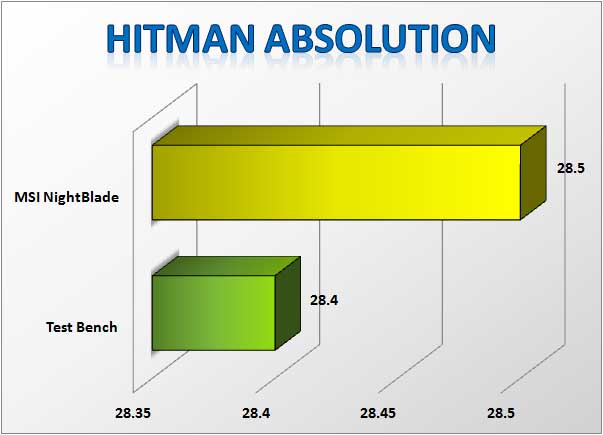 HITMAN ABSOLUTION

MSI NightBlade

28.5

Test Bench

28.4

28.35

28.4

28.45

28.5